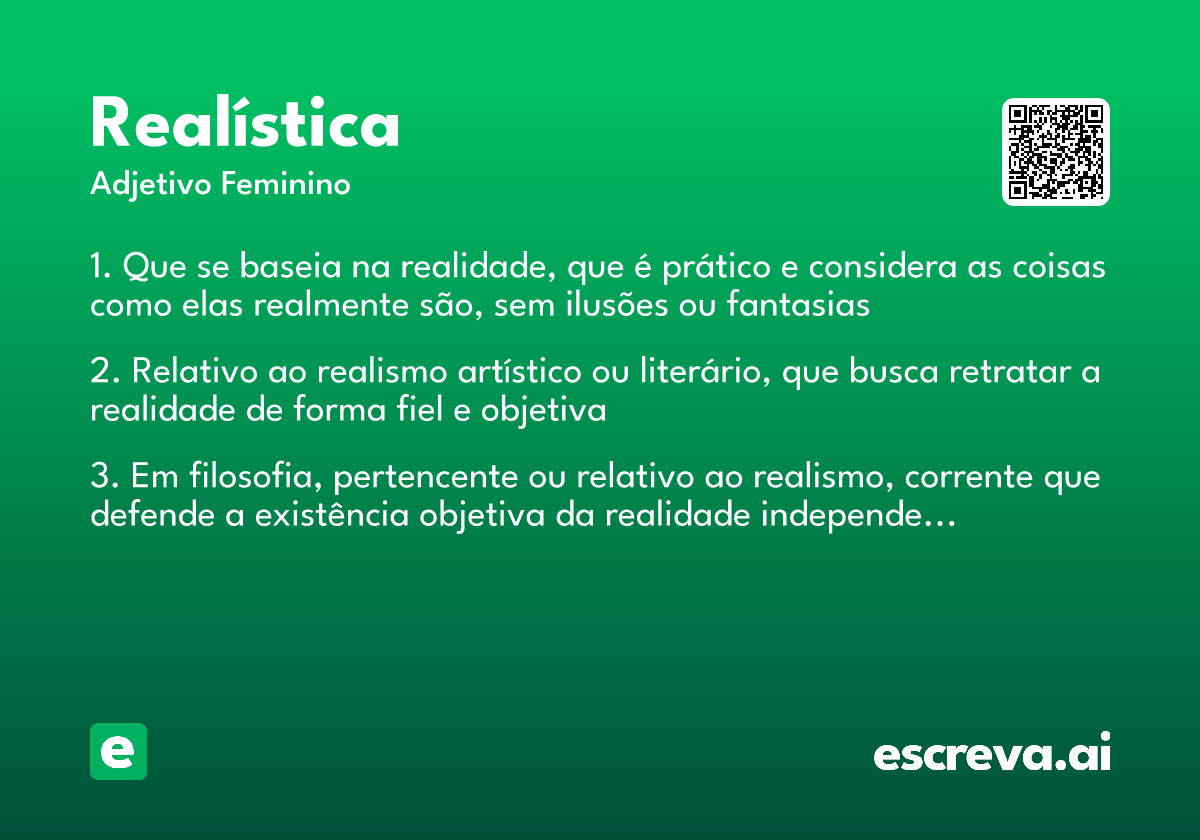 Realística
Adjetivo Feminino

1. Que se baseia na realidade, que é prático e considera as coisas como elas realmente são, sem ilusões ou fantasias

2. Relativo ao realismo artístico ou literário, que busca retratar a realidade de forma fiel e objetiva

3. Em filosofia, pertencente ou relativo ao realismo, corrente que defende a existência objetiva da realidade independe...

e

escreva.ai